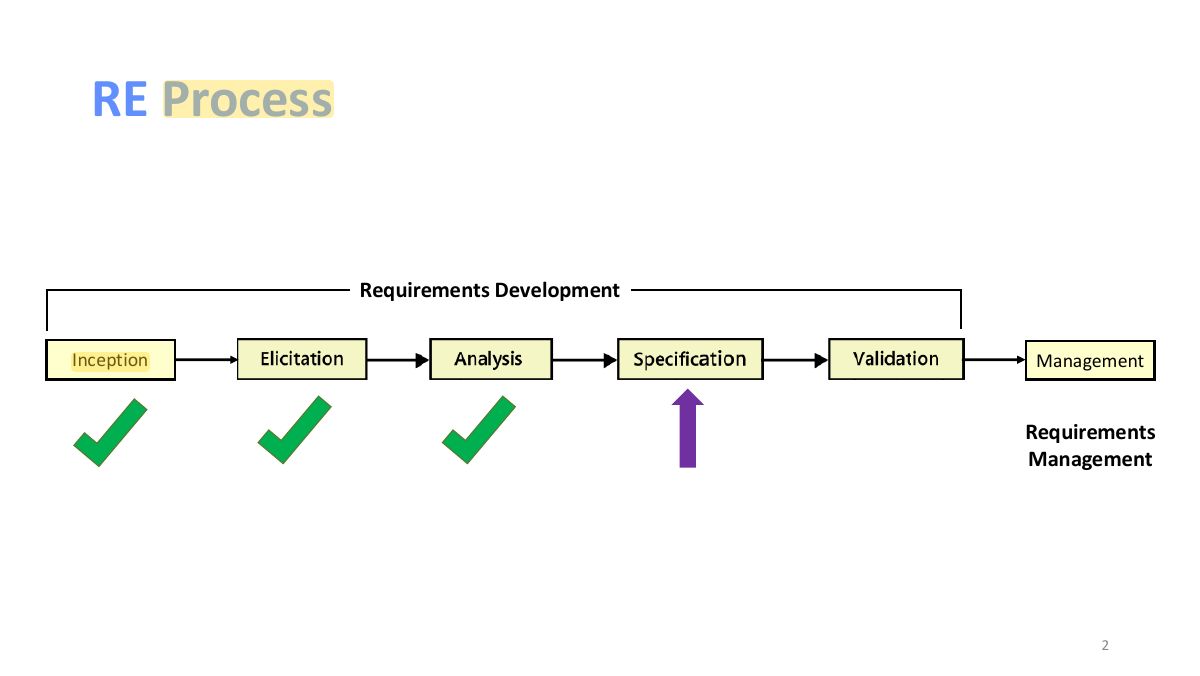 RE Process

Requirements Development

Inception

Elicitation

Analysis

Specification

Validation

Management

Requirements Management

2